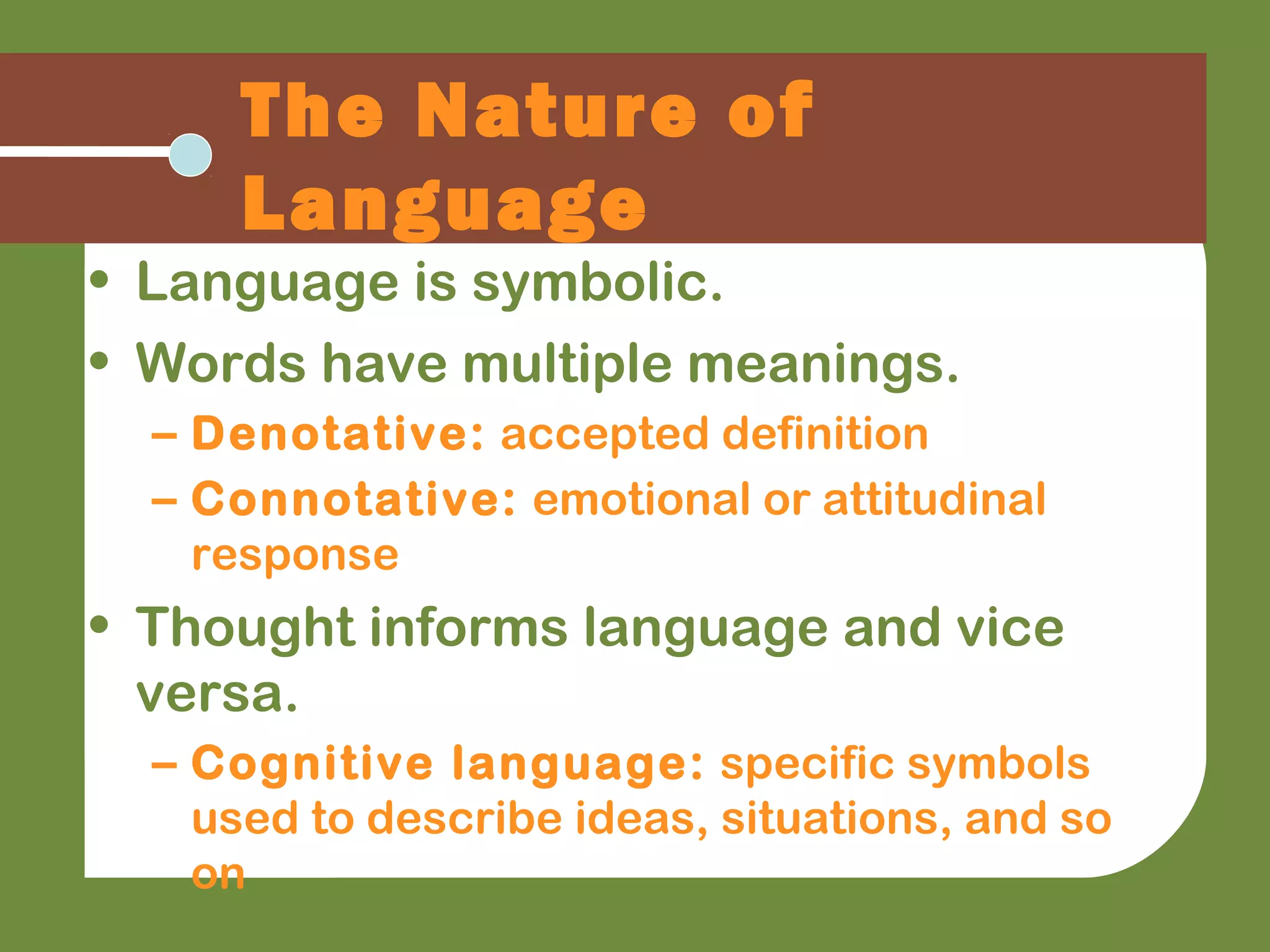 The Nature of Language

• Language is symbolic.
• Words have multiple meanings.
– Denotative: accepted definition
– Connotative: emotional or attitudinal response
• Thought informs language and vice versa.
– Cognitive language: specific symbols used to describe ideas, situations, and so on